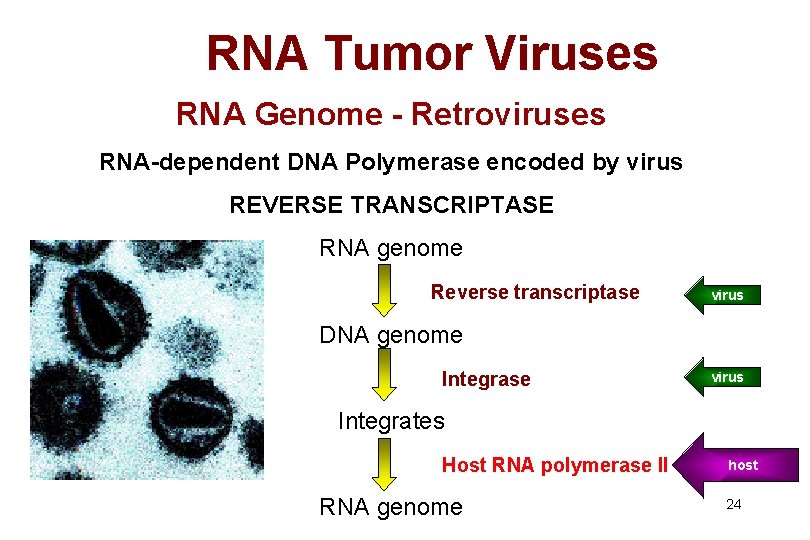 RNA Tumor Viruses

RNA Genome - Retroviruses

RNA-dependent DNA Polymerase encoded by virus

REVERSE TRANSCRIPTASE

RNA genome

Reverse transcriptase

virus

DNA genome

Integrase

virus

Integrates

Host RNA polymerase II

host

RNA genome

24